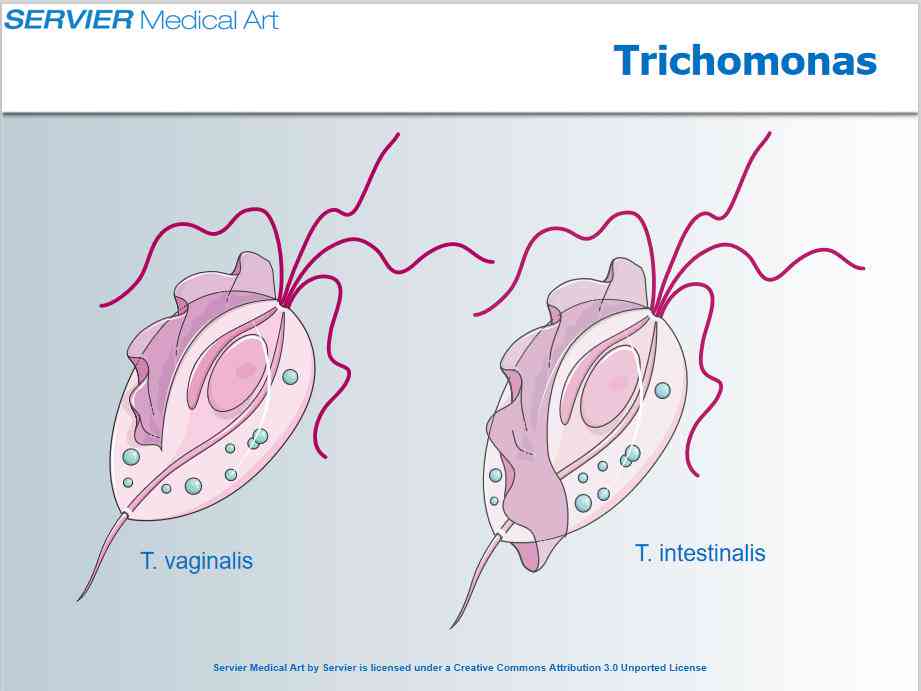 SERVIER Medical Art

Trichomonas

T. vaginalis

T. intestinalis

Servier Medical Art by Servier is licensed under a Creative Commons Attribution 3.0 Unported License